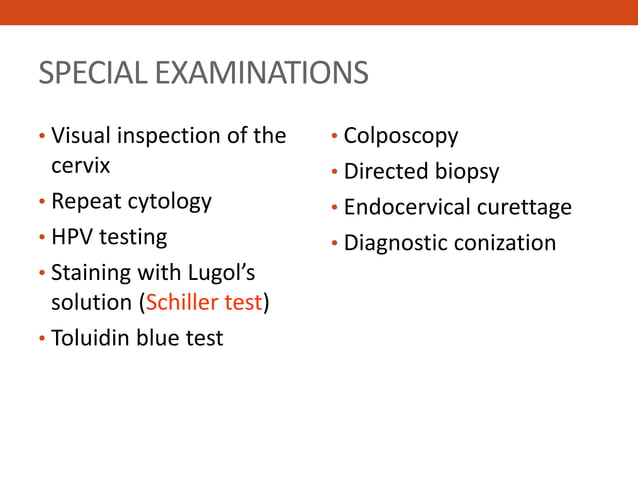 SPECIAL EXAMINATIONS

• Visual inspection of the cervix
• Repeat cytology
• HPV testing
• Staining with Lugol's solution (Schiller test)
• Toluidin blue test

• Colposcopy
• Directed biopsy
• Endocervical curettage
• Diagnostic conization